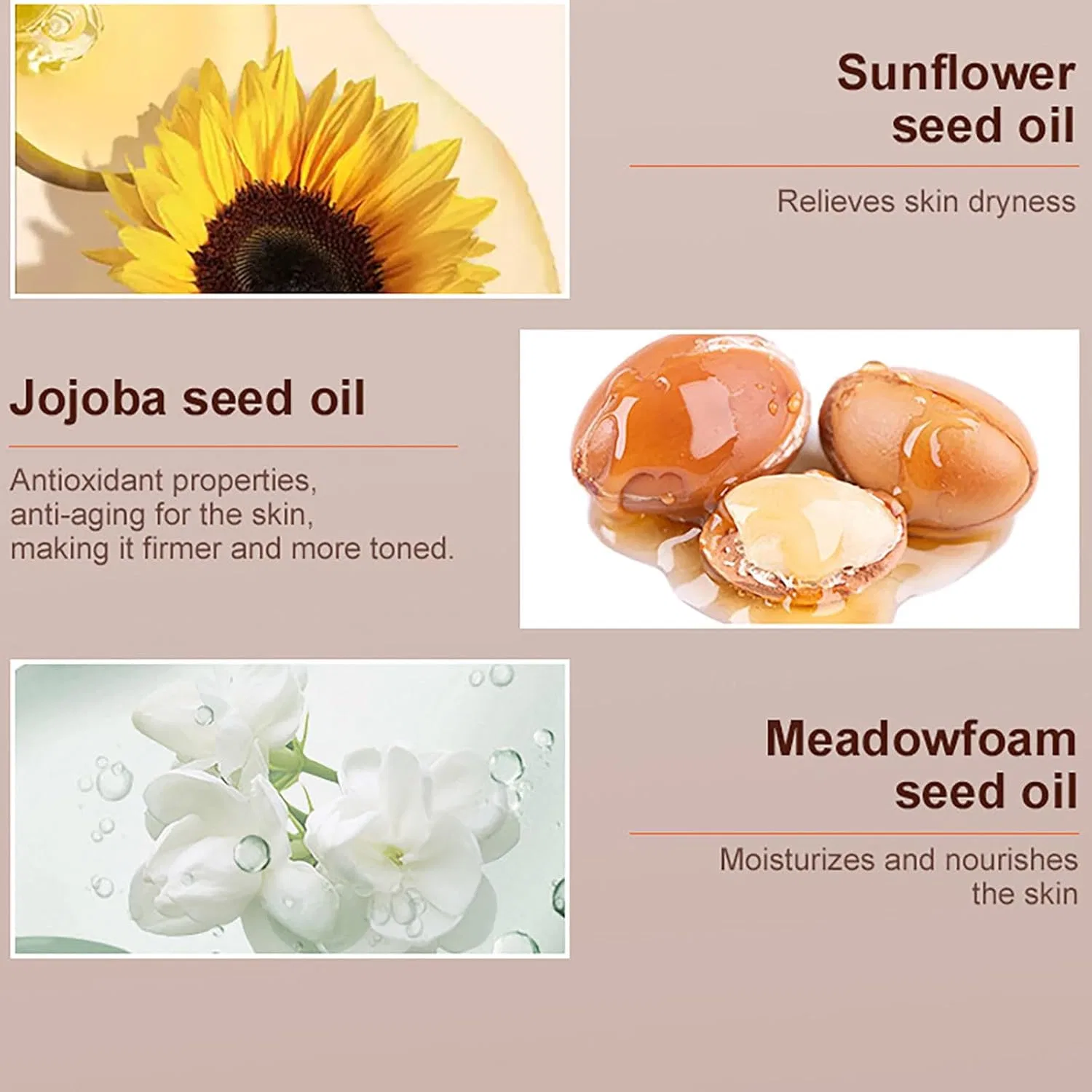 Sunflower seed oil

Relieves skin dryness

Jojoba seed oil

Antioxidant properties, anti-aging for the skin, making it firmer and more toned.

Meadowfoam seed oil

Moisturizes and nourishes the skin